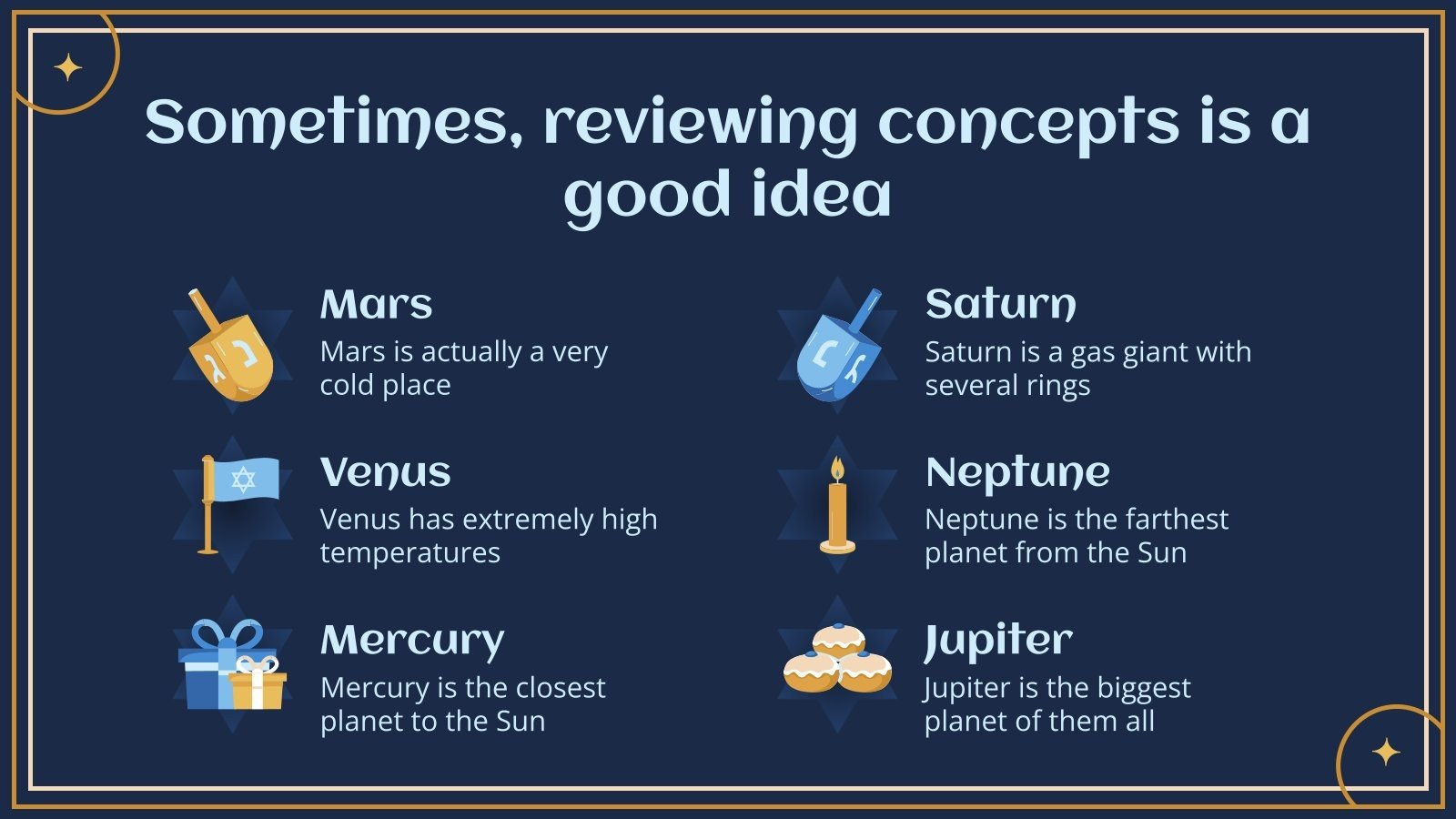 Sometimes, reviewing concepts is a good idea

Mars
Mars is actually a very cold place

Venus
Venus has extremely high temperatures

Mercury
Mercury is the closest planet to the Sun

Saturn
Saturn is a gas giant with several rings

Neptune
Neptune is the farthest planet from the Sun

Jupiter
Jupiter is the biggest planet of them all